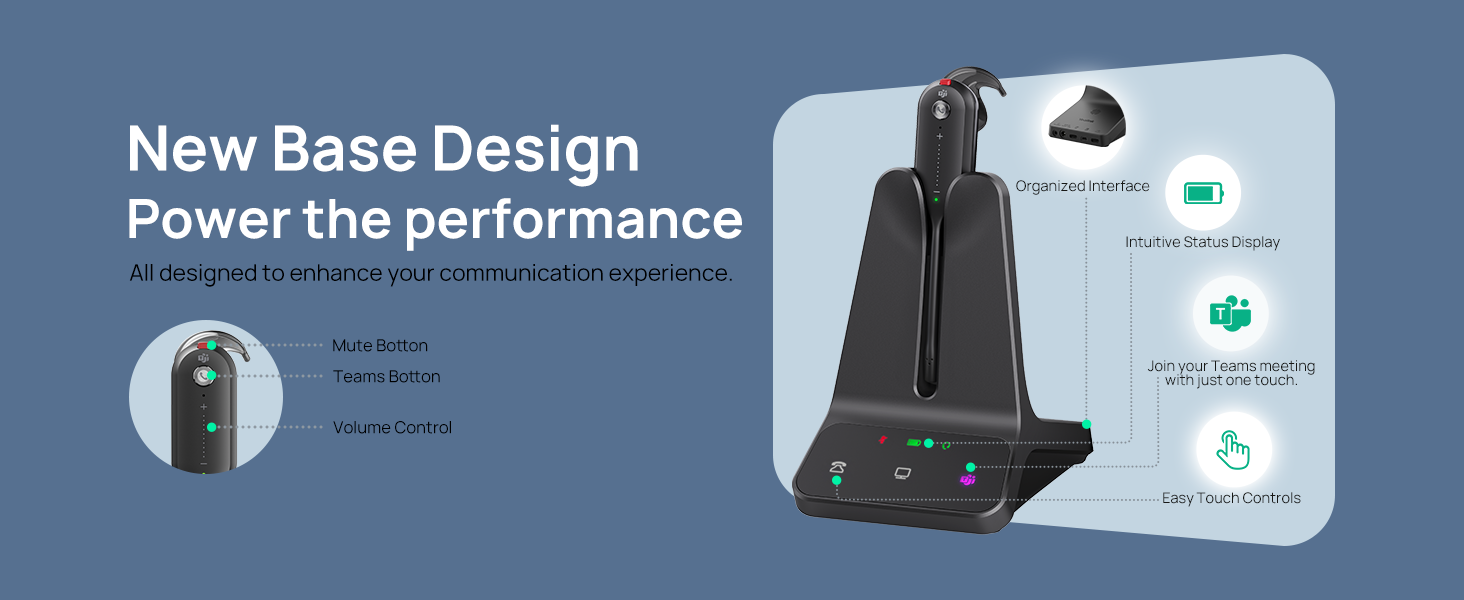 New Base Design
Power the performance

All designed to enhance your communication experience.

Mute Botton

Teams Botton

Volume Control

Organized Interface

Intuitive Status Display

Join your Teams meeting with just one touch.

Easy Touch Controls